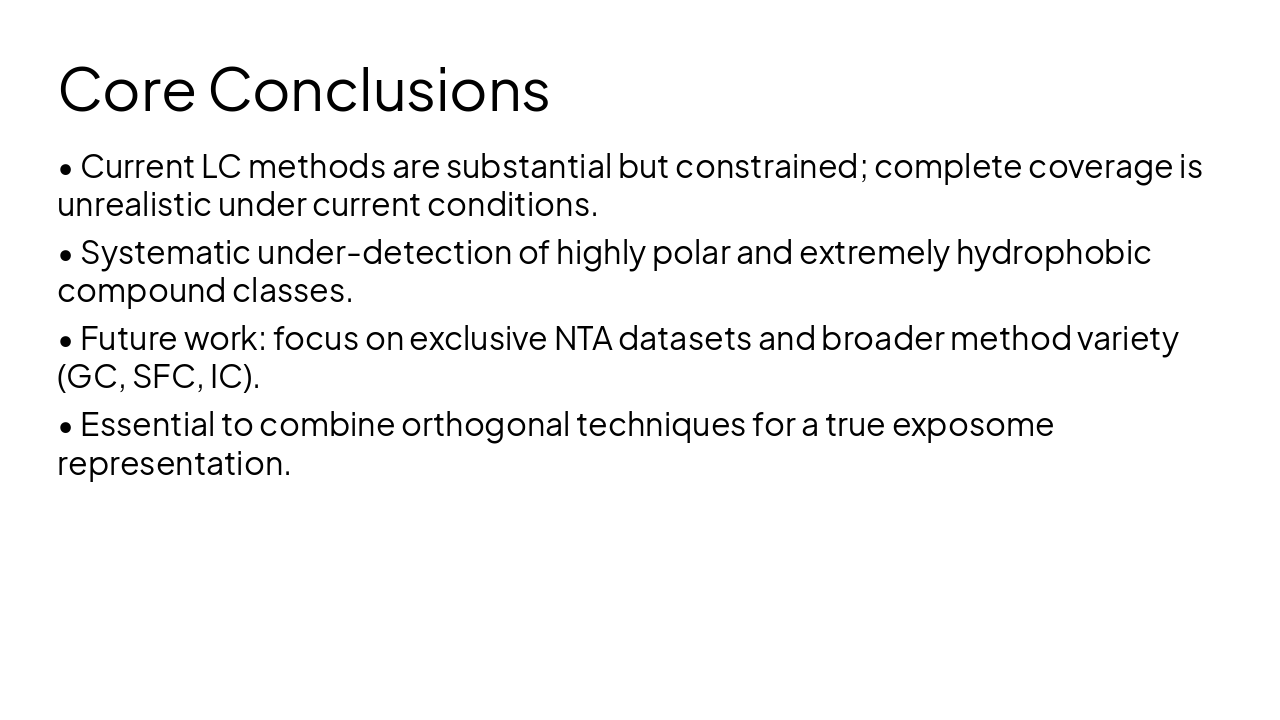 Core Conclusions

• Current LC methods are substantial but constrained; complete coverage is unrealistic under current conditions.

• Systematic under-detection of highly polar and extremely hydrophobic compound classes.

• Future work: focus on exclusive NTA datasets and broader method variety (GC, SFC, IC).

• Essential to combine orthogonal techniques for a true exposome representation.